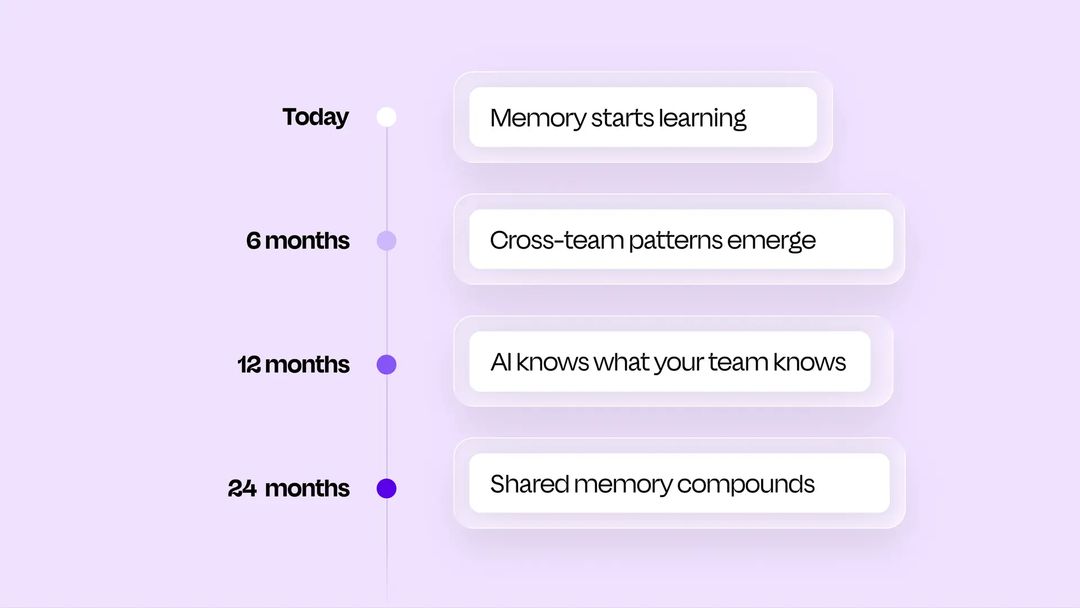 Today
Memory starts learning

6 months
Cross-team patterns emerge

12 months
AI knows what your team knows

24 months
Shared memory compounds